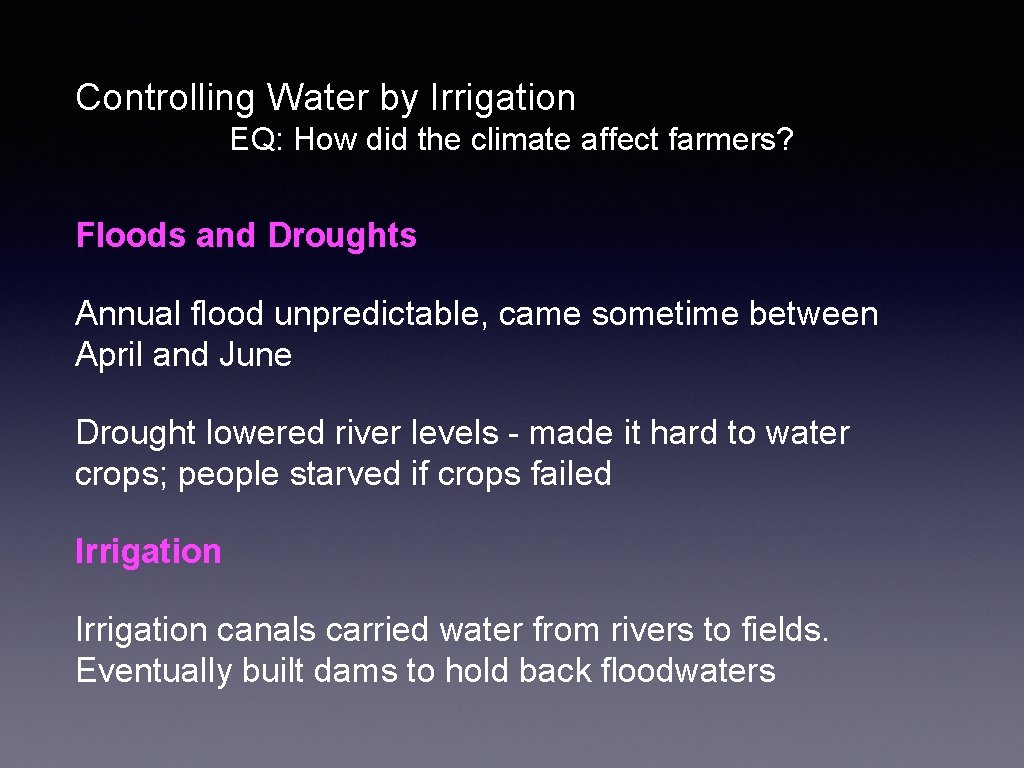 Controlling Water by Irrigation

EQ: How did the climate affect farmers?

Floods and Droughts

Annual flood unpredictable, came sometime between April and June

Drought lowered river levels - made it hard to water crops; people starved if crops failed

Irrigation

Irrigation canals carried water from rivers to fields. Eventually built dams to hold back floodwaters